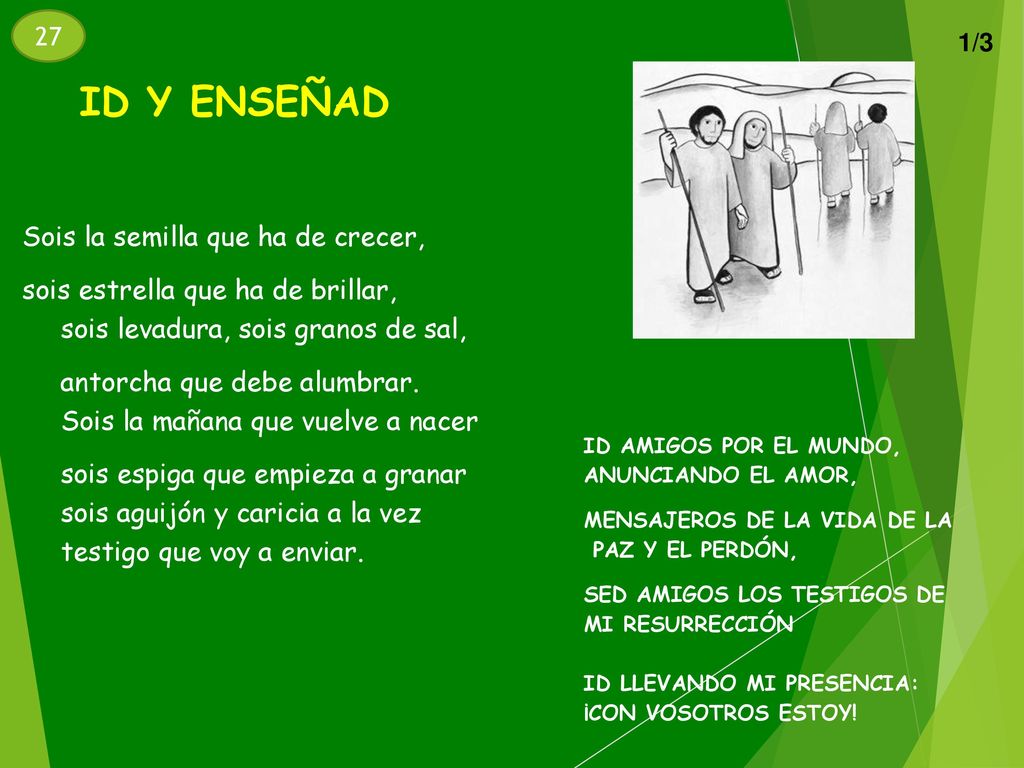 27

1/3

ID Y ENSEÑAD

Sois la semilla que ha de crecer,
sois estrella que ha de brillar,
sois levadura, sois granos de sal,
antorcha que debe alumbrar.
Sois la mañana que vuelve a nacer
sois espiga que empieza a granar
sois aguijón y caricia a la vez
testigo que voy a enviar.

ID AMIGOS POR EL MUNDO,
ANUNCIANDO EL AMOR,
MENSAJEROS DE LA VIDA DE LA PAZ Y EL PERDÓN,
SED AMIGOS LOS TESTIGOS DE MI RESURRECCIÓN
ID LLEVANDO MI PRESENCIA:
¡CON VOSOTROS ESTOY!